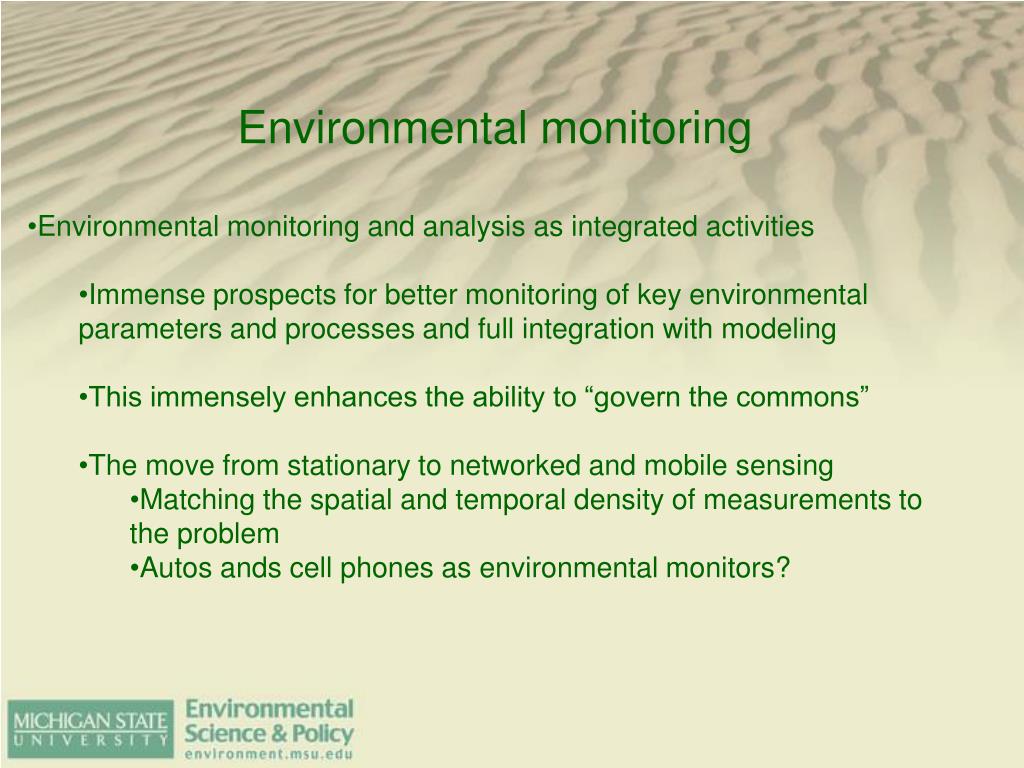 Environmental monitoring

•Environmental monitoring and analysis as integrated activities

•Immense prospects for better monitoring of key environmental parameters and processes and full integration with modeling

•This immensely enhances the ability to “govern the commons”

•The move from stationary to networked and mobile sensing

•Matching the spatial and temporal density of measurements to the problem

•Autos ands cell phones as environmental monitors?

MICHIGAN STATE UNIVERSITY

Environmental Science & Policy
environment.msu.edu